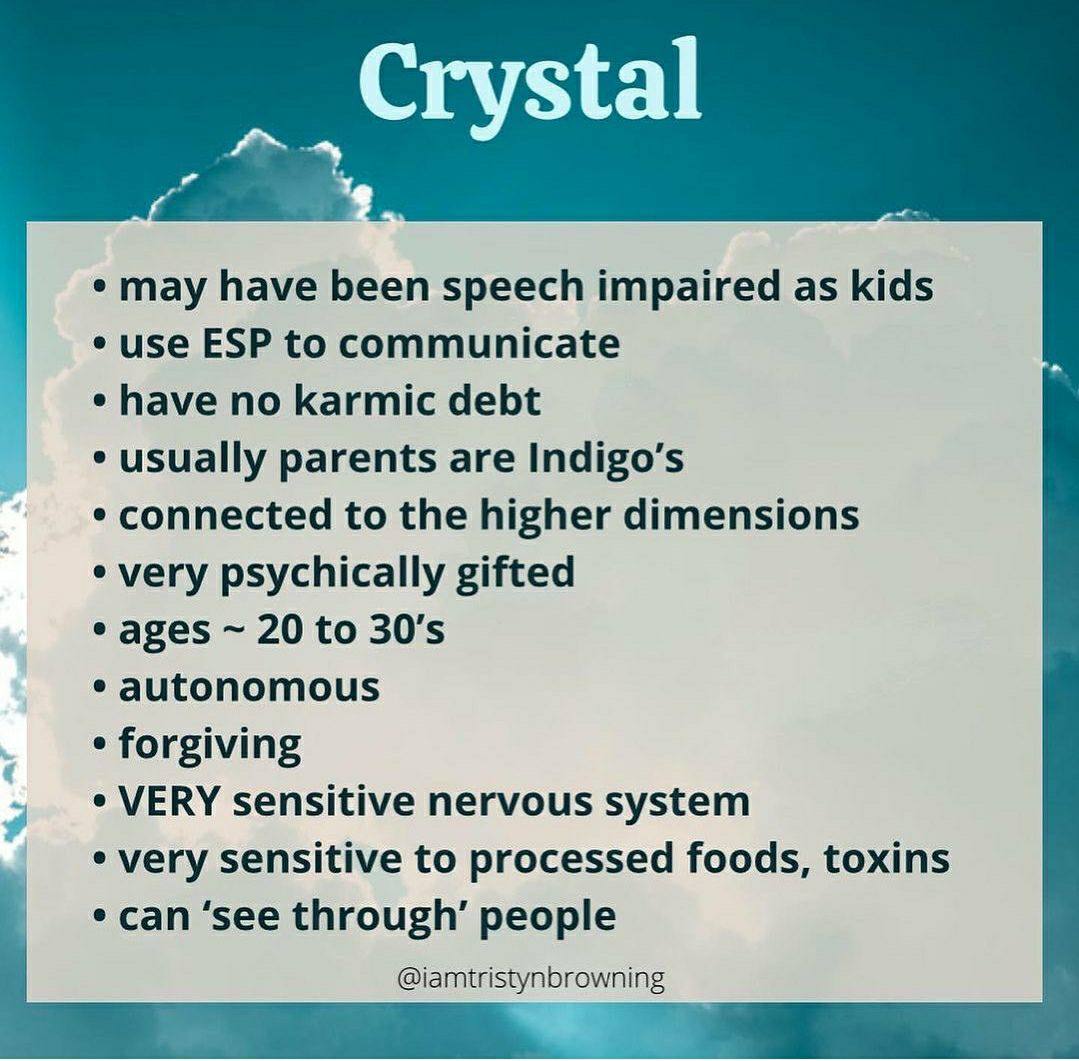 Crystal

• may have been speech impaired as kids
• use ESP to communicate
• have no karmic debt
• usually parents are Indigo's
• connected to the higher dimensions
• very psychically gifted
• ages ~ 20 to 30's
• autonomous
• forgiving
• VERY sensitive nervous system
• very sensitive to processed foods, toxins
• can 'see through' people

@iamtristynbrowning